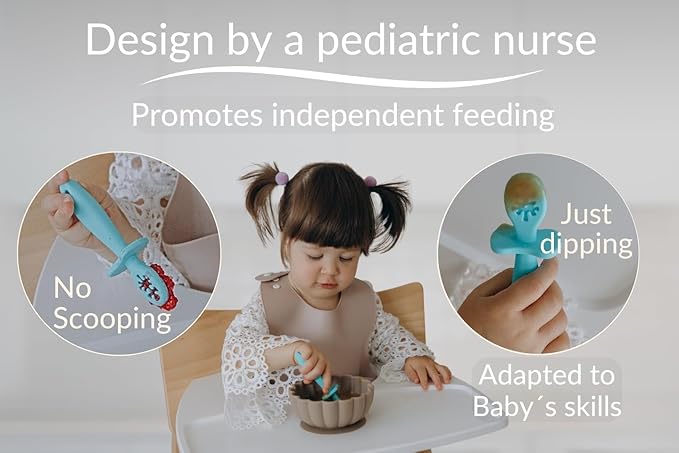 Design by a pediatric nurse

Promotes independent feeding

No Scooping

Just dipping

Adapted to Baby´s skills